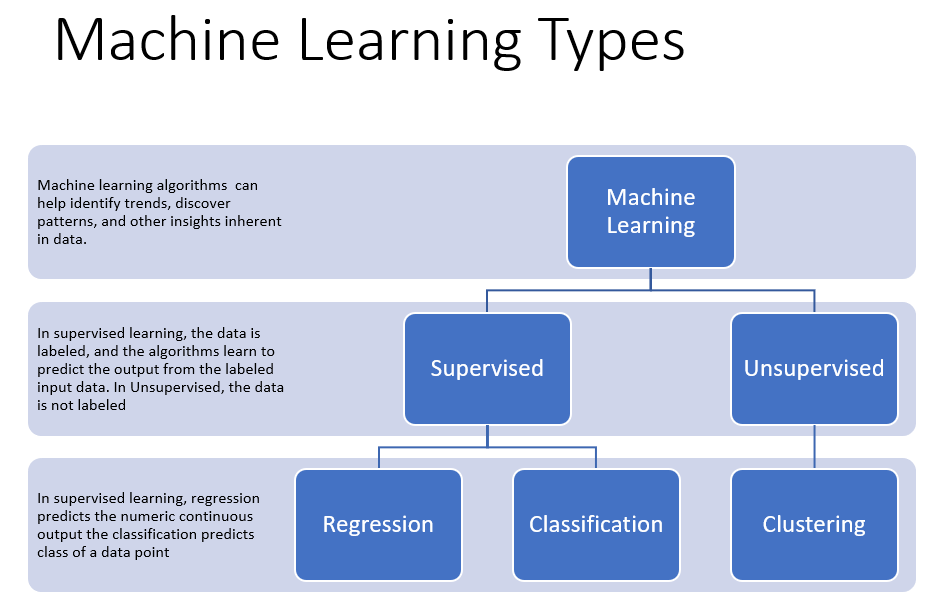 Machine Learning Types

Machine learning algorithms can help identify trends, discover patterns, and other insights inherent in data.

Machine Learning

In supervised learning, the data is labeled, and the algorithms learn to predict the output from the labeled input data. In Unsupervised, the data is not labeled

Supervised

Unsupervised

In supervised learning, regression predicts the numeric continuous output the classification predicts class of a data point

Regression

Classification

Clustering